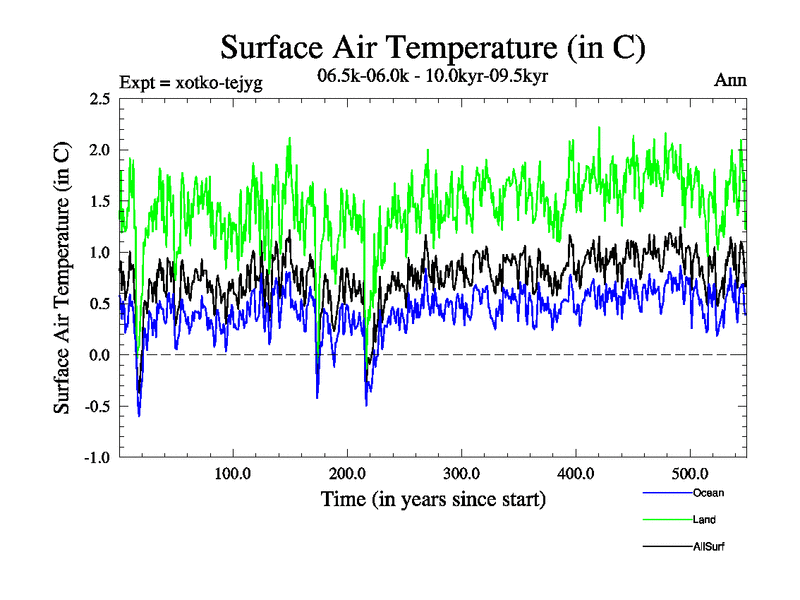 Surface Air Temperature (in C)

Expt = xotko-tejyg

06.5k-06.0k - 10.0kyr-09.5kyr

Ann

Surface Air Temperature (in C)

2.5
2.0
1.5
1.0
0.5
0.0
-0.5
-1.0

100.0
200.0
300.0
400.0
500.0

Time (in years since start)

Ocean
Land
AllSurf